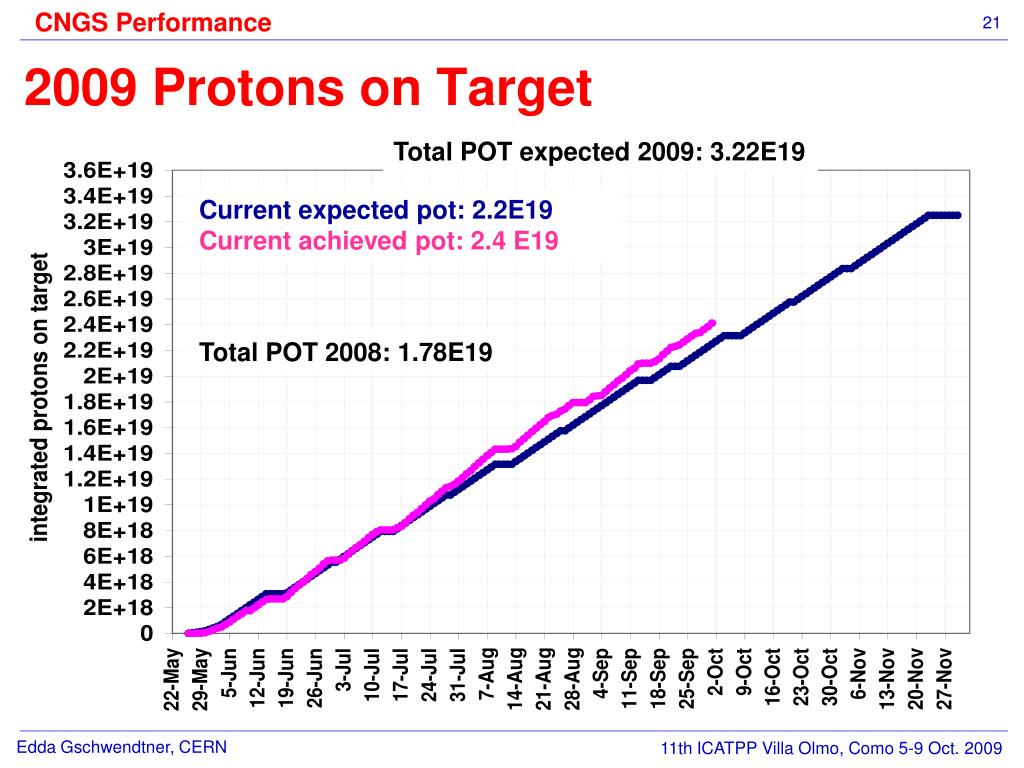 CNGS Performance

21

2009 Protons on Target

Total POT expected 2009: 3.22E19

Current expected pot: 2.2E19
Current achieved pot: 2.4 E19

Total POT 2008: 1.78E19

integrated protons on target

3.6E+19
3.4E+19
3.2E+19
3E+19
2.8E+19
2.6E+19
2.4E+19
2.2E+19
2E+19
1.8E+19
1.6E+19
1.4E+19
1.2E+19
1E+19
8E+18
6E+18
4E+18
2E+18
0

22-May
29-May
5-Jun
12-Jun
19-Jun
26-Jun
3-Jul
10-Jul
17-Jul
24-Jul
31-Jul
7-Aug
14-Aug
21-Aug
28-Aug
4-Sep
11-Sep
18-Sep
25-Sep
2-Oct
9-Oct
16-Oct
23-Oct
30-Oct
6-Nov
13-Nov
20-Nov
27-Nov

Edda Gschwendtner, CERN

11th ICATPP Villa Olmo, Como 5-9 Oct. 2009